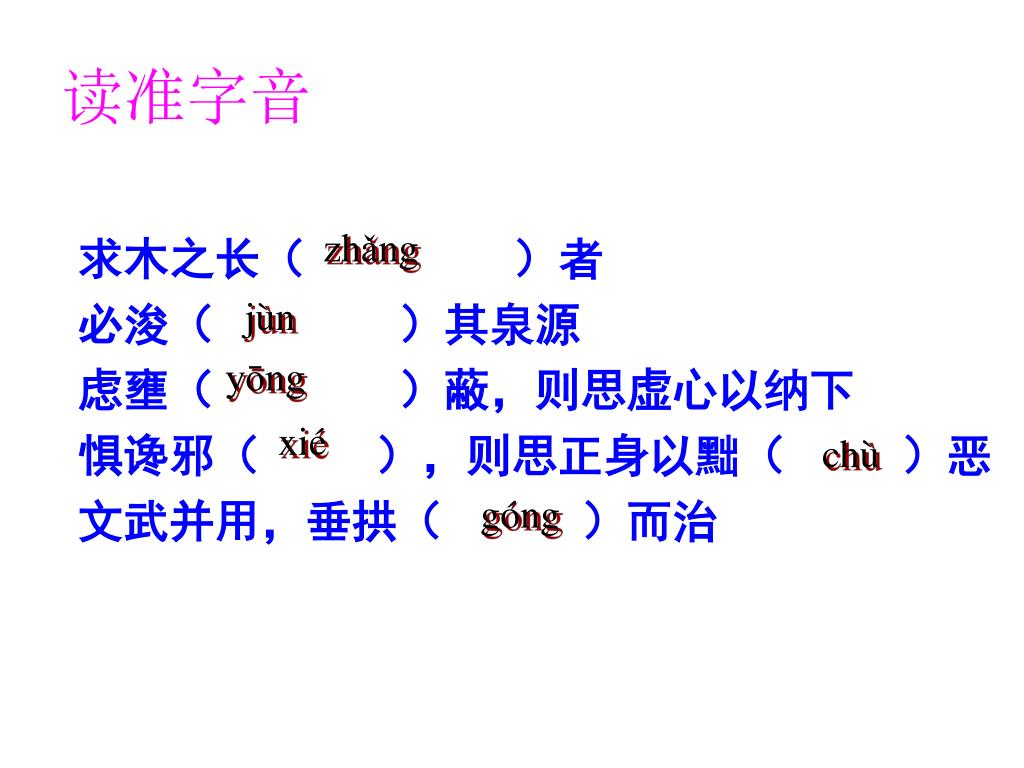 读准字音

求木之长（ zhǎng ）者
必浚（ jùn ）其泉源
虑壅（ yōng ）蔽，则思虚心以纳下
惧谗邪（ xié ），则思正身以黜（ chù ）恶
文武并用，垂拱（ góng ）而治